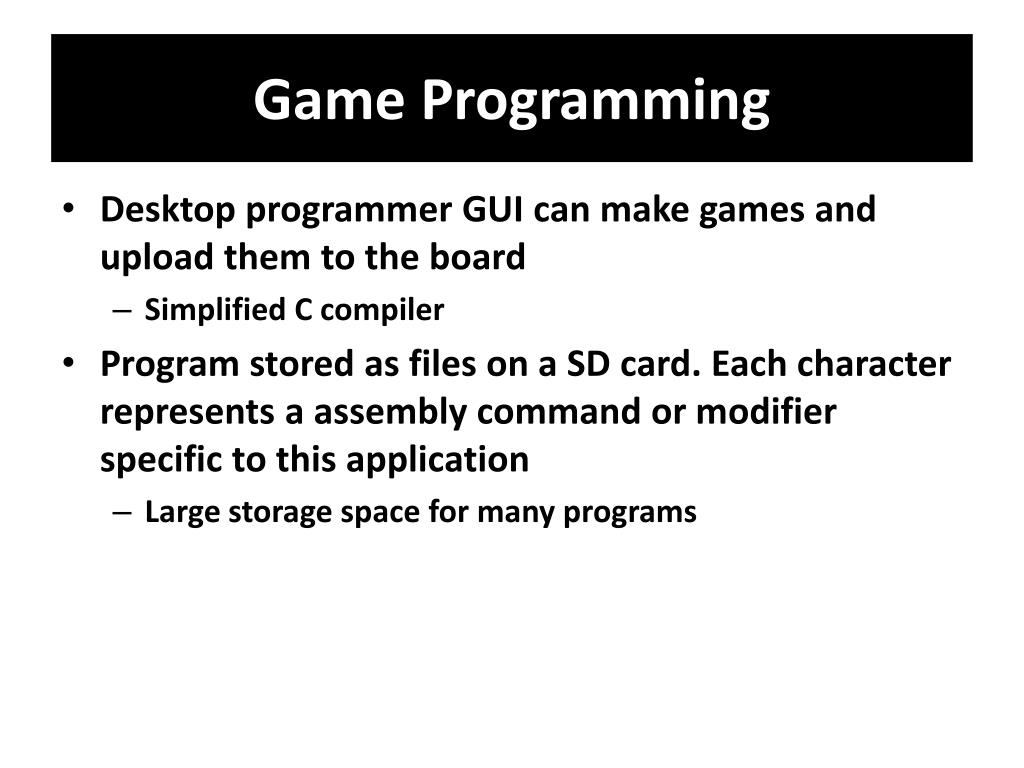 Game Programming

• Desktop programmer GUI can make games and upload them to the board
– Simplified C compiler
• Program stored as files on a SD card. Each character represents a assembly command or modifier specific to this application
– Large storage space for many programs